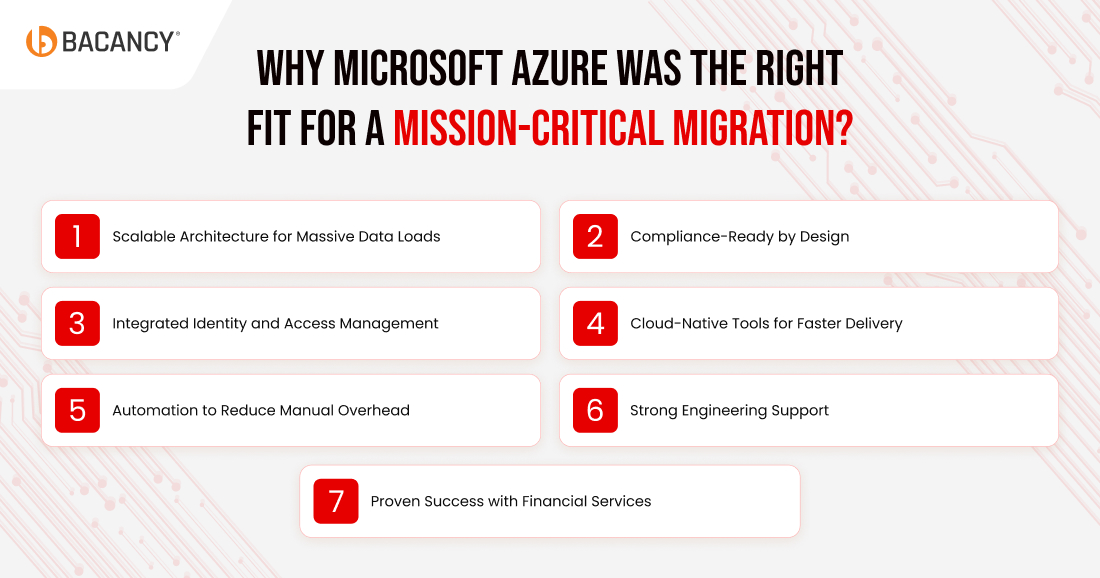 BACANCY®

WHY MICROSOFT AZURE WAS THE RIGHT FIT FOR A MISSION-CRITICAL MIGRATION?

1 Scalable Architecture for Massive Data Loads

2 Compliance-Ready by Design

3 Integrated Identity and Access Management

4 Cloud-Native Tools for Faster Delivery

5 Automation to Reduce Manual Overhead

6 Strong Engineering Support

7 Proven Success with Financial Services